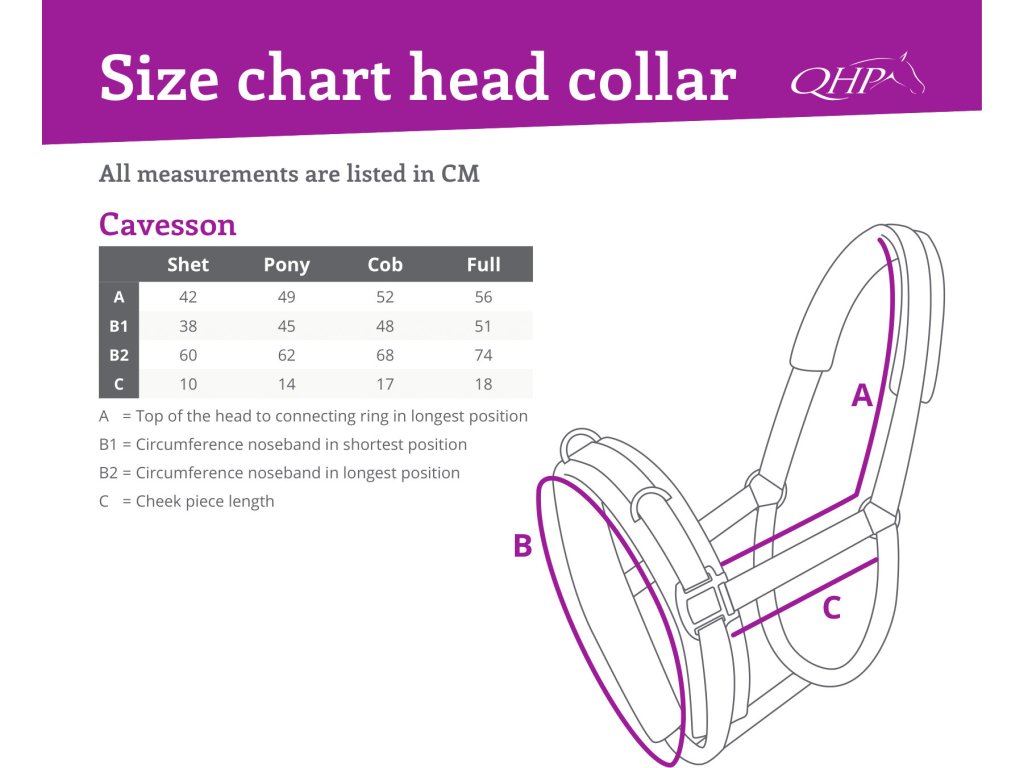 Size chart head collar

QHP

All measurements are listed in CM

Cavesson

| | Shet | Pony | Cob | Full |
|---|---|---|---|---|
| A | 42 | 49 | 52 | 56 |
| B1 | 38 | 45 | 48 | 51 |
| B2 | 60 | 62 | 68 | 74 |
| C | 10 | 14 | 17 | 18 |

A = Top of the head to connecting ring in longest position
B1 = Circumference noseband in shortest position
B2 = Circumference noseband in longest position
C = Cheek piece length

A

B

C